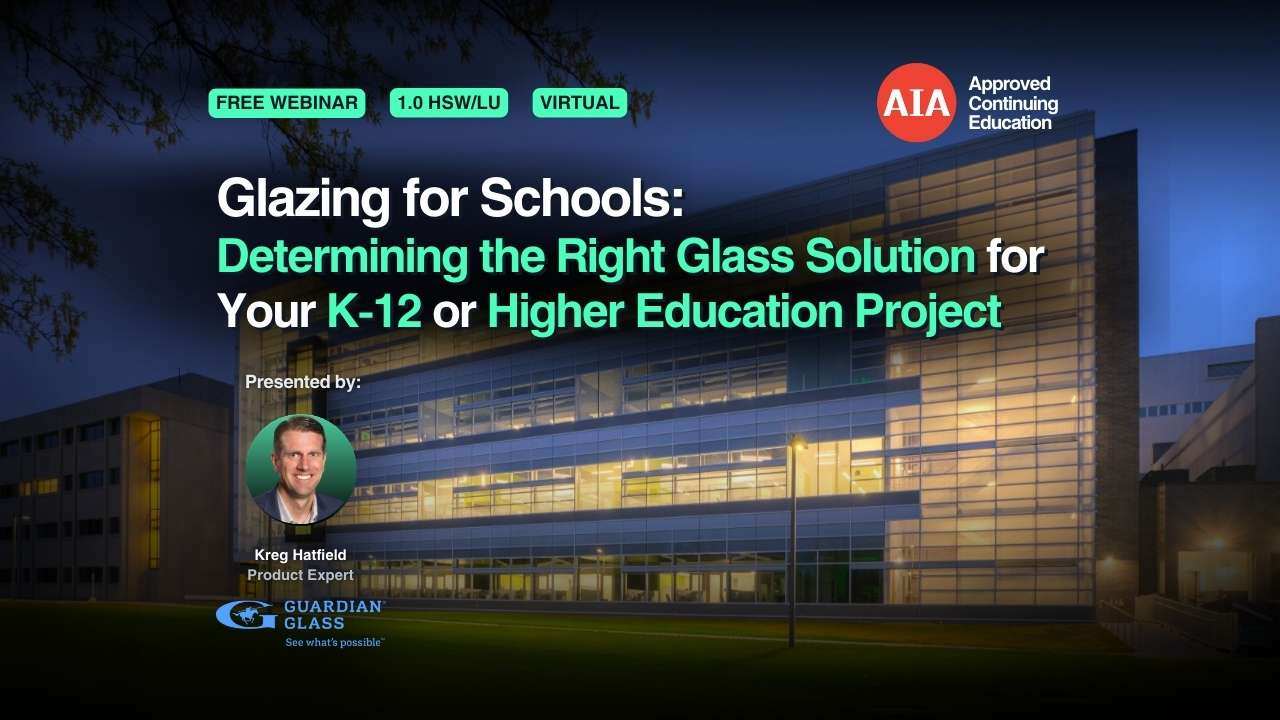 FREE WEBINAR 1.0 HSW/LU VIRTUAL

AIA Approved Continuing Education

Glazing for Schools: Determining the Right Glass Solution for Your K-12 or Higher Education Project

Presented by:

Kreg Hatfield
Product Expert

GUARDIAN GLASS
See what's possible™